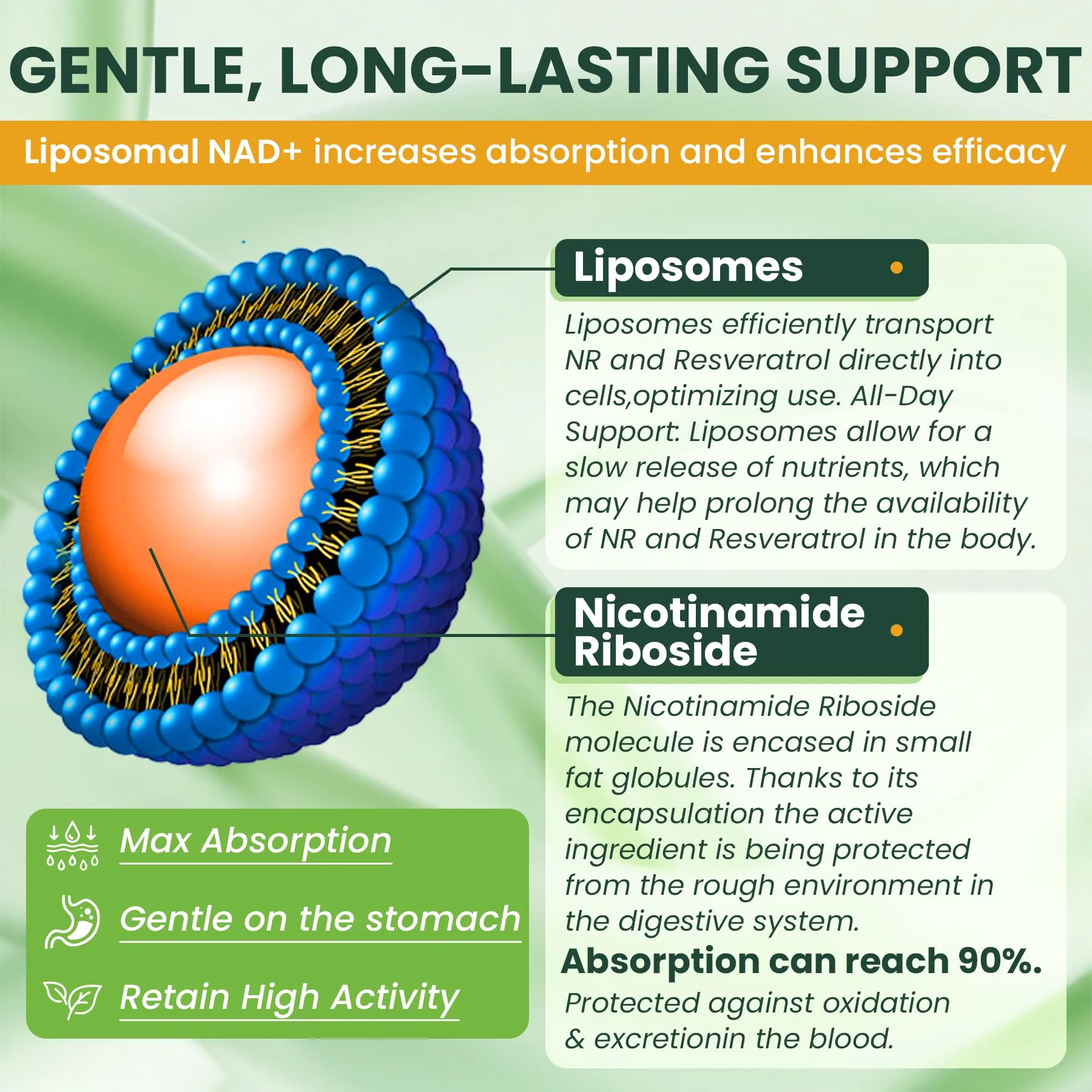 GENTLE, LONG-LASTING SUPPORT

Liposomal NAD+ increases absorption and enhances efficacy

Liposomes

Liposomes efficiently transport NR and Resveratrol directly into cells,optimizing use. All-Day Support: Liposomes allow for a slow release of nutrients, which may help prolong the availability of NR and Resveratrol in the body.

Nicotinamide Riboside

The Nicotinamide Riboside molecule is encased in small fat globules. Thanks to its encapsulation the active ingredient is being protected from the rough environment in the digestive system.

Absorption can reach 90%.

Protected against oxidation & excretionin the blood.

Max Absorption

Gentle on the stomach

Retain High Activity